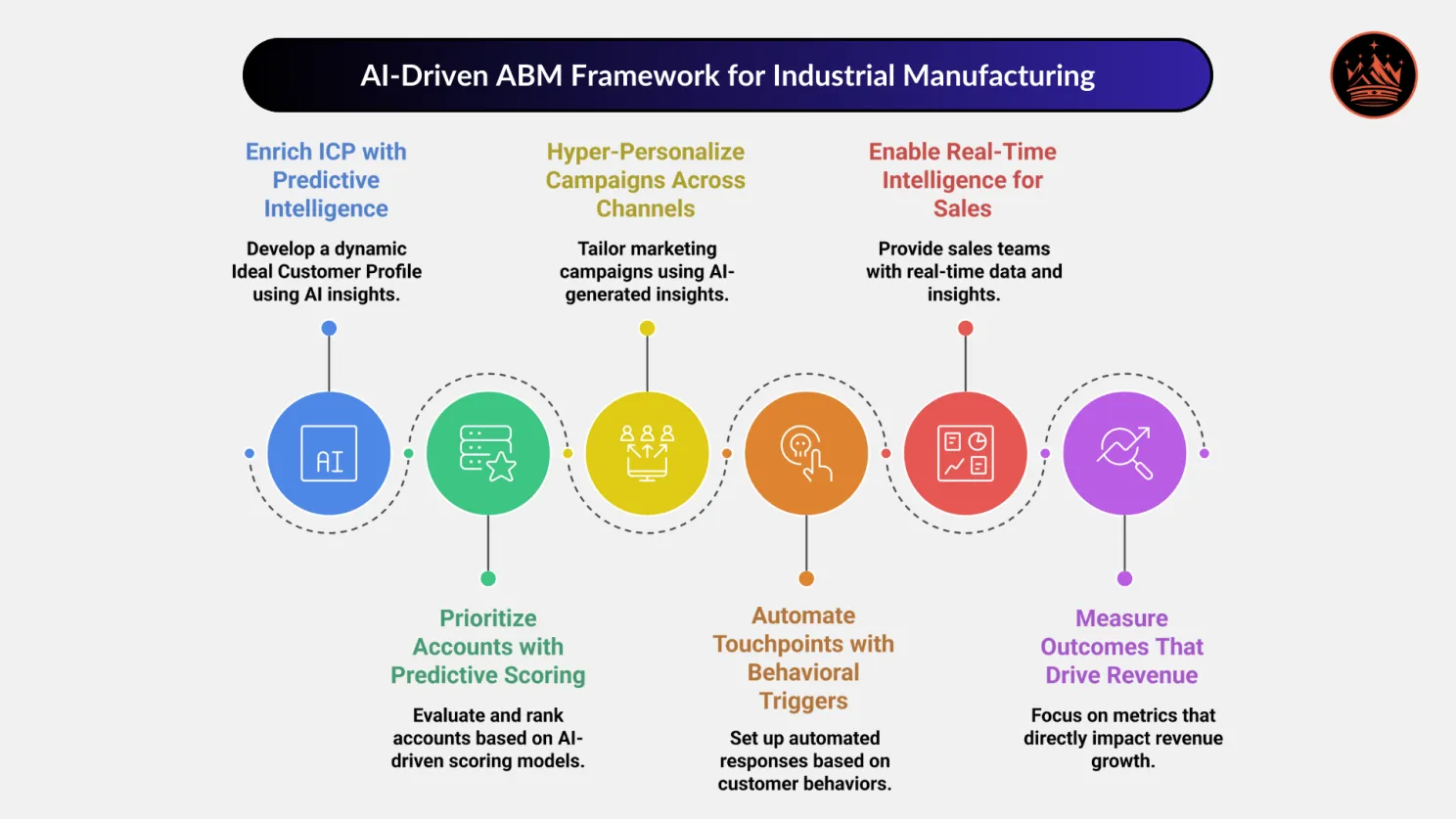 AI-Driven ABM Framework for Industrial Manufacturing

Enrich ICP with Predictive Intelligence

Develop a dynamic Ideal Customer Profile using AI insights.

Hyper-Personalize Campaigns Across Channels

Tailor marketing campaigns using AI-generated insights.

Enable Real-Time Intelligence for Sales

Provide sales teams with real-time data and insights.

AI

Prioritize Accounts with Predictive Scoring

Evaluate and rank accounts based on AI-driven scoring models.

Automate Touchpoints with Behavioral Triggers

Set up automated responses based on customer behaviors.

Measure Outcomes That Drive Revenue

Focus on metrics that directly impact revenue growth.